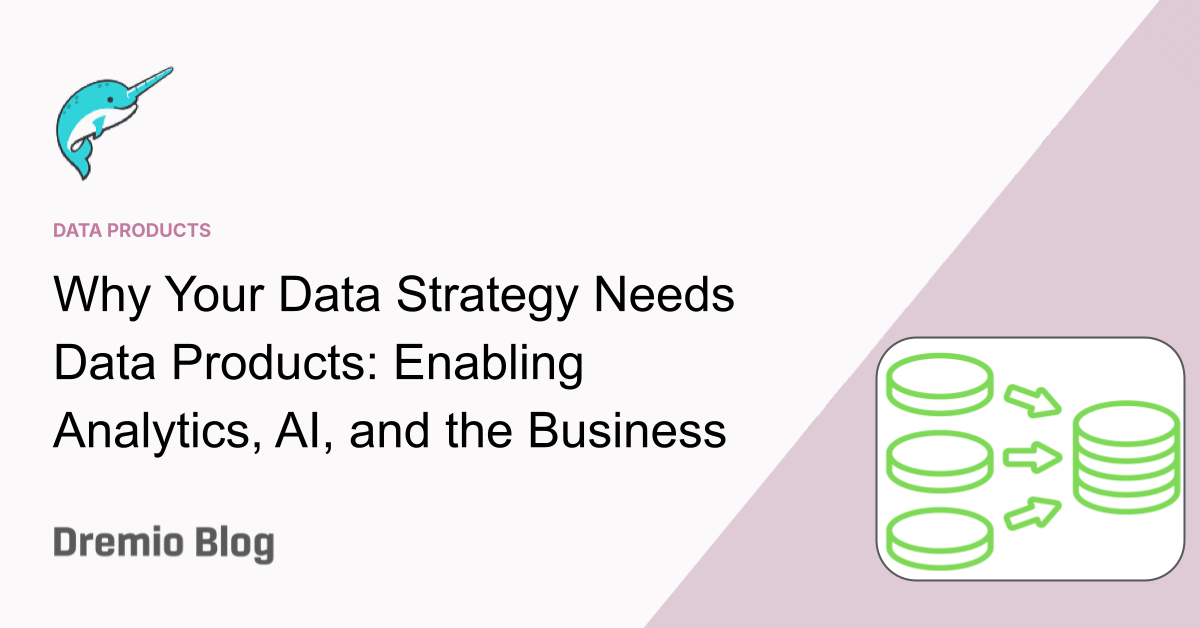 DATA PRODUCTS

Why Your Data Strategy Needs Data Products: Enabling Analytics, AI, and the Business

Dremio Blog